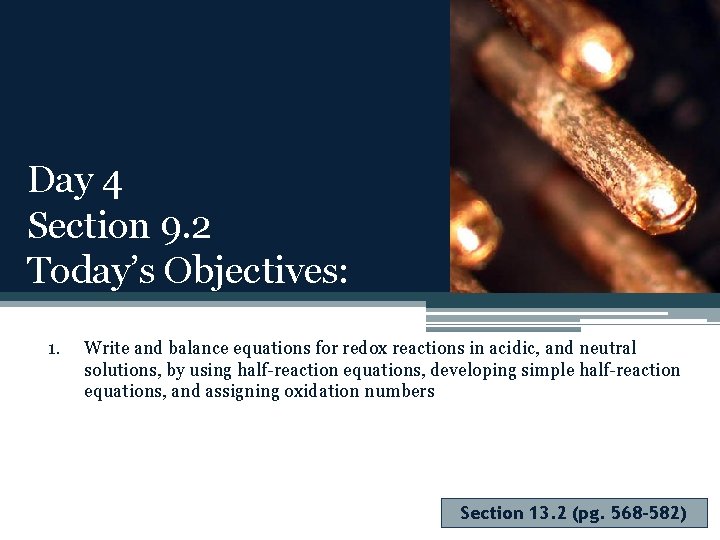 Day 4
Section 9.2
Today's Objectives:

1. Write and balance equations for redox reactions in acidic, and neutral solutions, by using half-reaction equations, developing simple half-reaction equations, and assigning oxidation numbers

Section 13.2 (pg. 568-582)